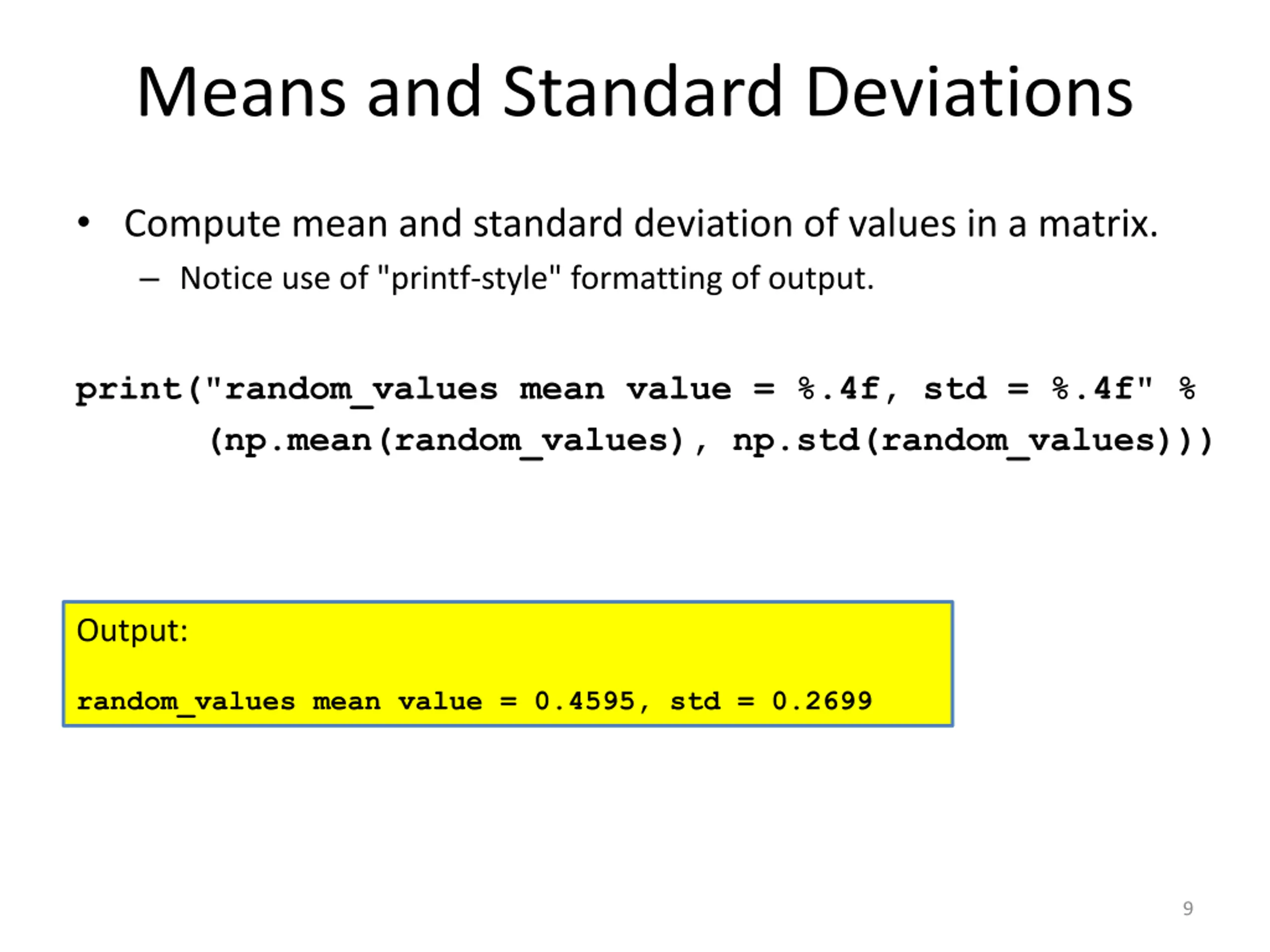 Means and Standard Deviations

• Compute mean and standard deviation of values in a matrix.
– Notice use of "printf-style" formatting of output.

print("random_values mean value = %.4f, std = %.4f" %
      (np.mean(random_values), np.std(random_values)))

Output:

random_values mean value = 0.4595, std = 0.2699

9